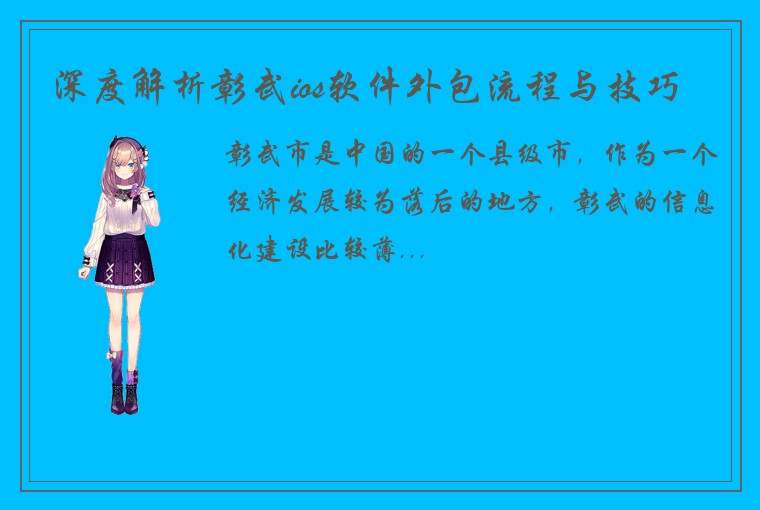 深度解析彰武ios软件外包流程与技巧

彰武市是中国的一个县级市，作为一个经济发展较为落后的地方，彰武的信息化建设比较薄...